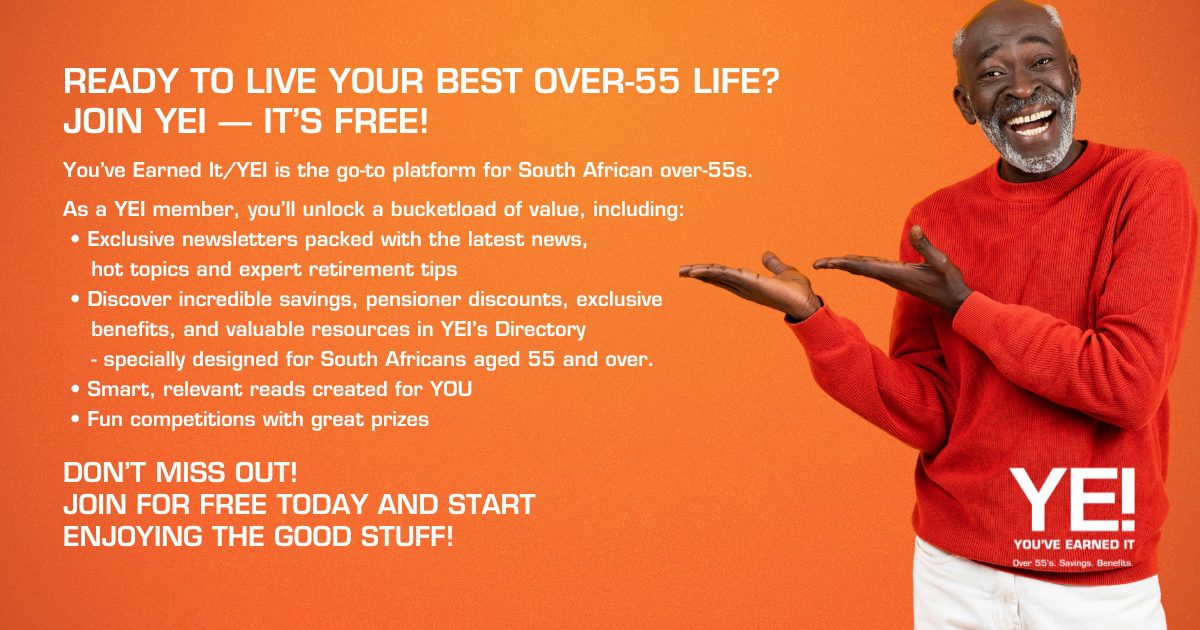 READY TO LIVE YOUR BEST OVER-55 LIFE?
JOIN YEI — IT'S FREE!

You've Earned It/YEI is the go-to platform for South African over-55s.

As a YEI member, you'll unlock a bucketload of value, including:
• Exclusive newsletters packed with the latest news, hot topics and expert retirement tips
• Discover incredible savings, pensioner discounts, exclusive benefits, and valuable resources in YEI's Directory - specially designed for South Africans aged 55 and over.
• Smart, relevant reads created for YOU
• Fun competitions with great prizes

DON'T MISS OUT!
JOIN FOR FREE TODAY AND START ENJOYING THE GOOD STUFF!

YE!
YOU'VE EARNED IT
Over 55's. Savings. Benefits.